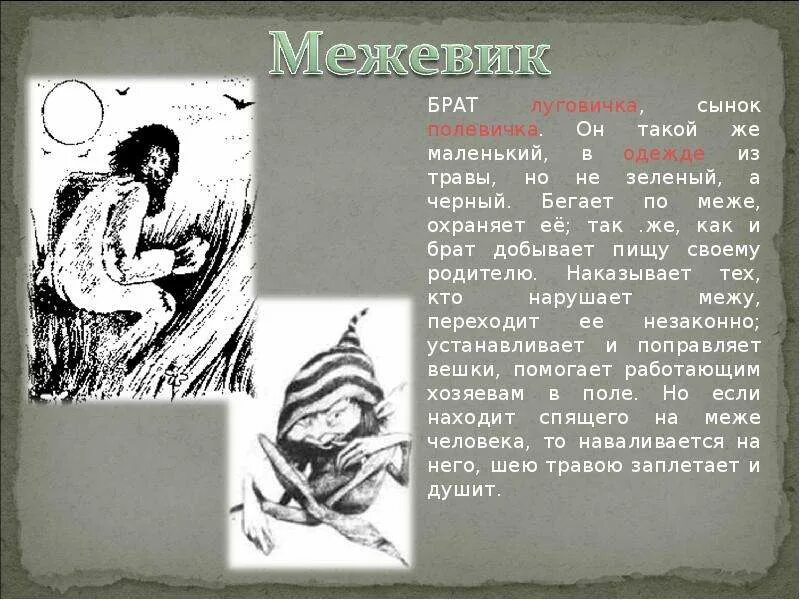 Межевик

БРАТ луговичка, сынок полевичка. Он такой же маленький, в одежде из травы, но не зеленый, а черный. Бегает по меже, охраняет её; так .же, как и брат добывает пищу своему родителю. Наказывает тех, кто нарушает межу, переходит ее незаконно; устанавливает и поправляет вешки, помогает работающим хозяевам в поле. Но если находит спящего на меже человека, то наваливается на него, шею травою заплетает и душит.